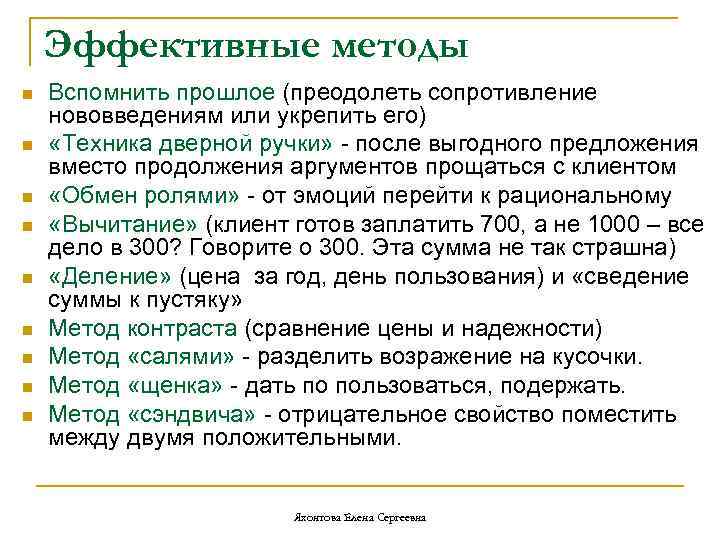 Эффективные методы

Вспомнить прошлое (преодолеть сопротивление нововведениям или укрепить его)

«Техника дверной ручки» - после выгодного предложения вместо продолжения аргументов прощаться с клиентом

«Обмен ролями» - от эмоций перейти к рациональному

«Вычитание» (клиент готов заплатить 700, а не 1000 – все дело в 300? Говорите о 300. Эта сумма не так страшна)

«Деление» (цена  за год, день пользования) и «сведение суммы к пустяку»

Метод контраста (сравнение цены и надежности)

Метод «салями» - разделить возражение на кусочки.

Метод «щенка» - дать по пользоваться, подержать.

Метод «сэндвича» - отрицательное свойство поместить между двумя положительными.

Яхонтова Елена Сергеевна